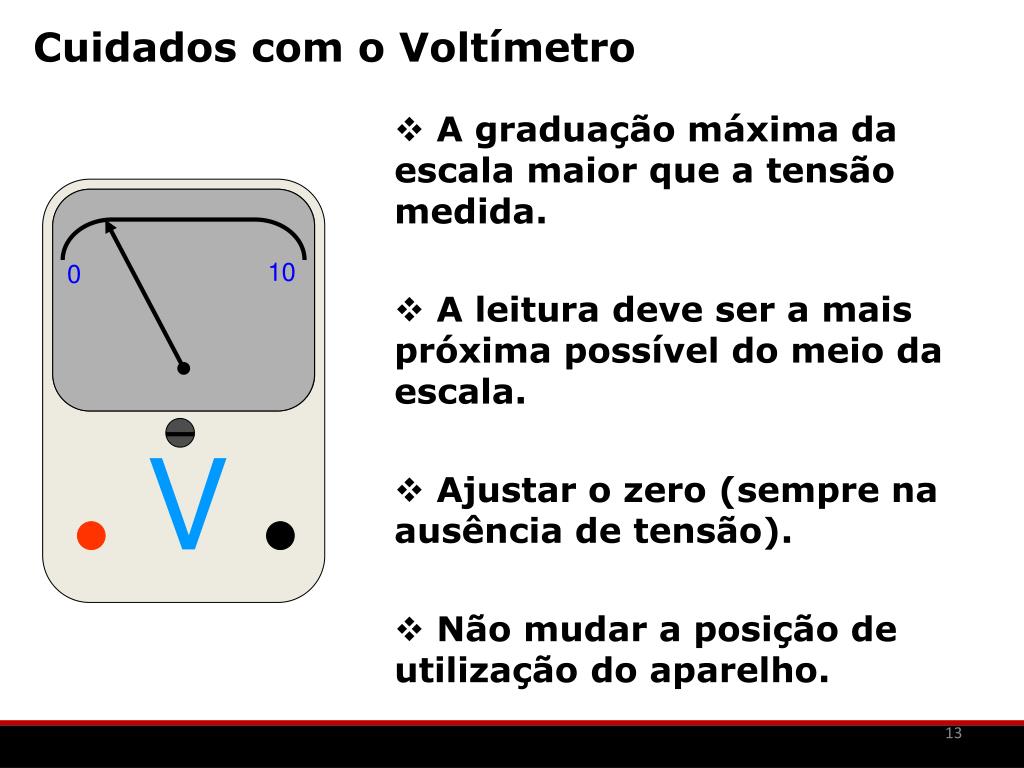 Cuidados com o Voltímetro

0

10

V

❖ A graduação máxima da escala maior que a tensão medida.

❖ A leitura deve ser a mais próxima possível do meio da escala.

❖ Ajustar o zero (sempre na ausência de tensão).

❖ Não mudar a posição de utilização do aparelho.

13